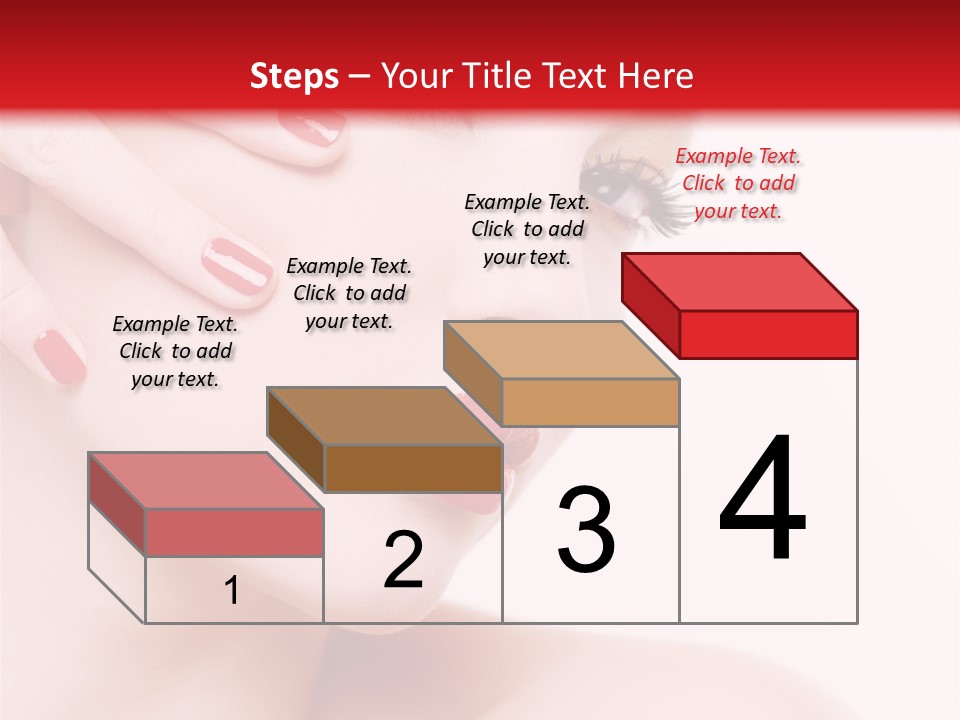 Steps – Your Title Text Here

Example Text. Click to add your text.

Example Text. Click to add your text.

Example Text. Click to add your text.

Example Text. Click to add your text.

1

2

3

4